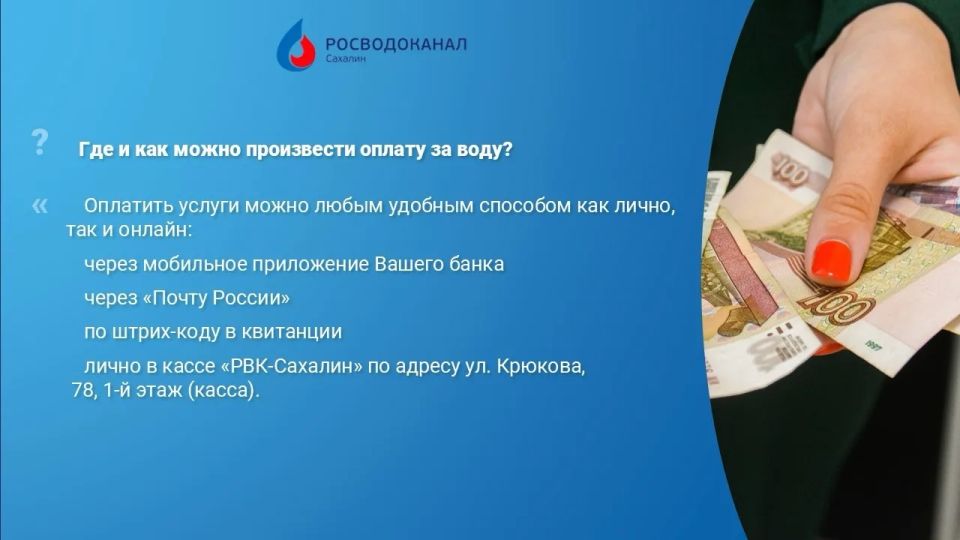 РОСВОДОКАНАЛ
Сахалин

?
Где и как можно произвести оплату за воду?

«
Оплатить услуги можно любым удобным способом как лично, так и онлайн:

через мобильное приложение Вашего банка

через «Почту России»

по штрих-коду в квитанции

лично в кассе «РВК-Сахалин» по адресу ул. Крюкова, 78, 1-й этаж (касса).

100

100

100

1997